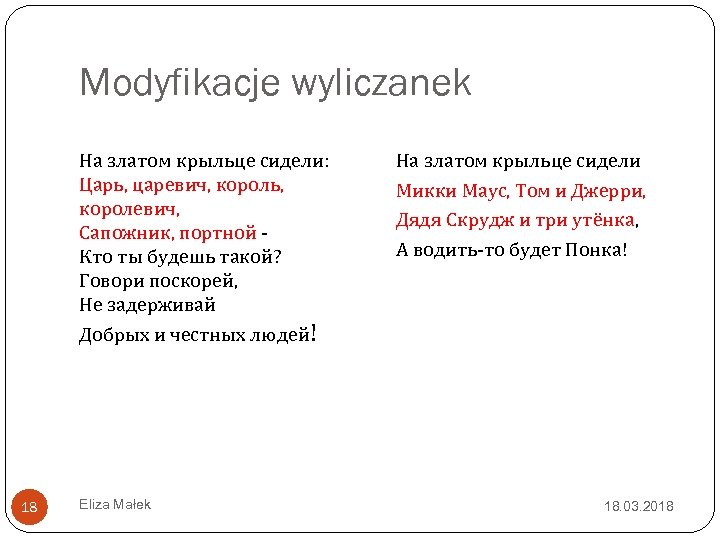 Modyfikacje wyliczanek

На златом крыльце сидели:
Царь, царевич, король, королевич,
Сапожник, портной -
Кто ты будешь такой?
Говори поскорей,
Не задерживай
Добрых и честных людей!

На златом крыльце сидели
Микки Маус, Том и Джерри,
Дядя Скрудж и три утёнка,
А водить-то будет Понка!

18

Eliza Małek

18.03.2018